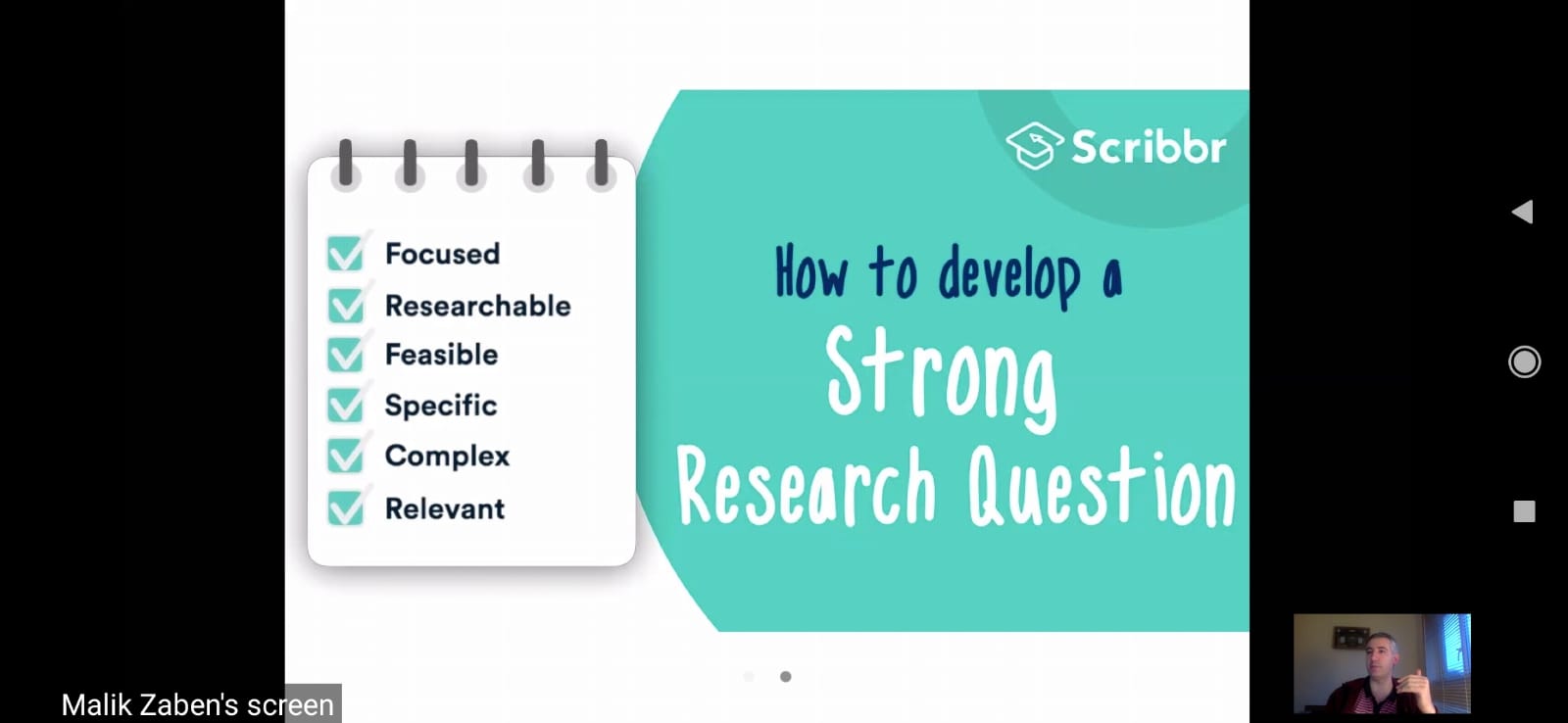 Focused
Researchable
Feasible
Specific
Complex
Relevant

Scribbr

How to develop a
Strong
Research Question

Malik Zaben's screen